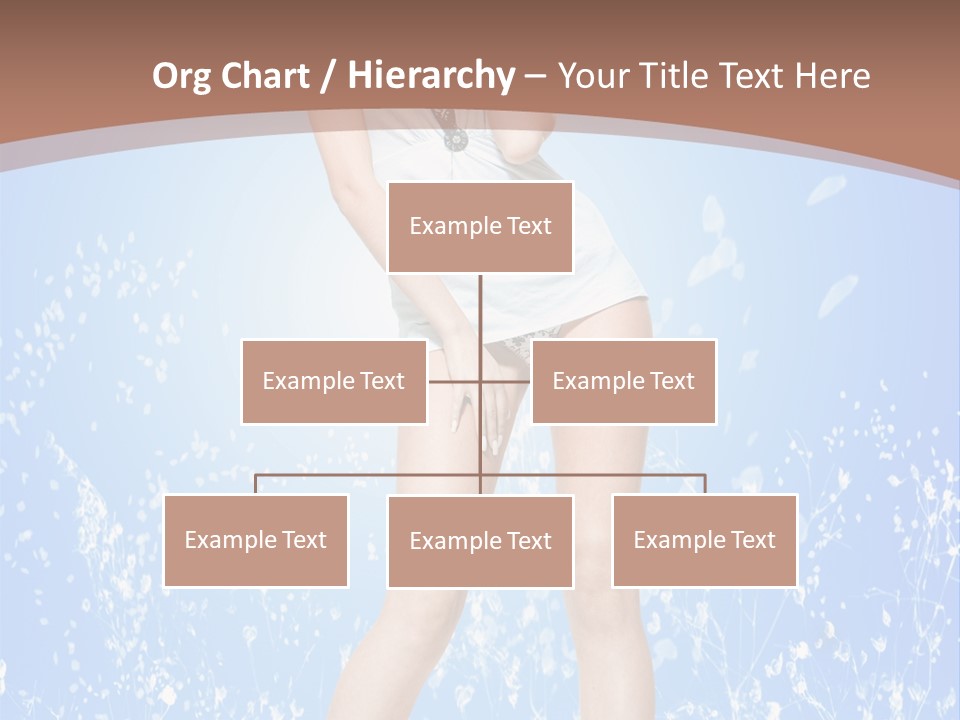 Org Chart / Hierarchy – Your Title Text Here

Example Text

Example Text

Example Text

Example Text

Example Text

Example Text